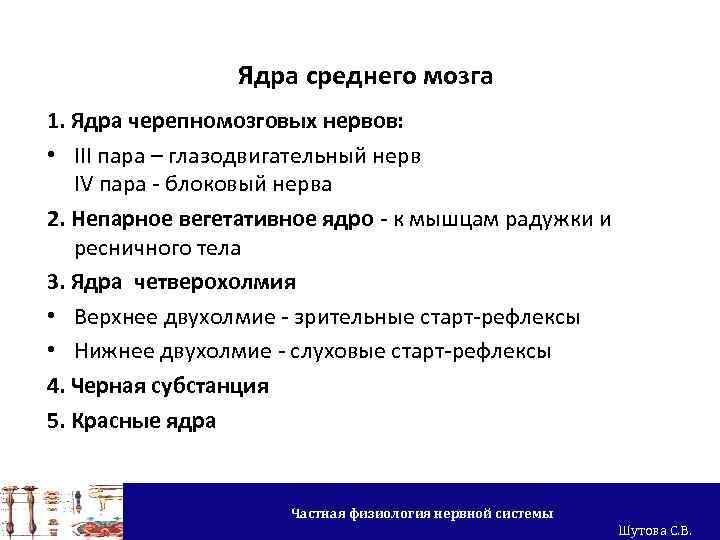 Ядра среднего мозга

1. Ядра черепномозговых нервов:

• III пара – глазодвигательный нерв
IV пара - блоковый нерва

2. Непарное вегетативное ядро - к мышцам радужки и ресничного тела

3. Ядра четверохолмия

• Верхнее двухолмие - зрительные старт-рефлексы

• Нижнее двухолмие - слуховые старт-рефлексы

4. Черная субстанция

5. Красные ядра

Частная физиология нервной системы

Шутова С.В.